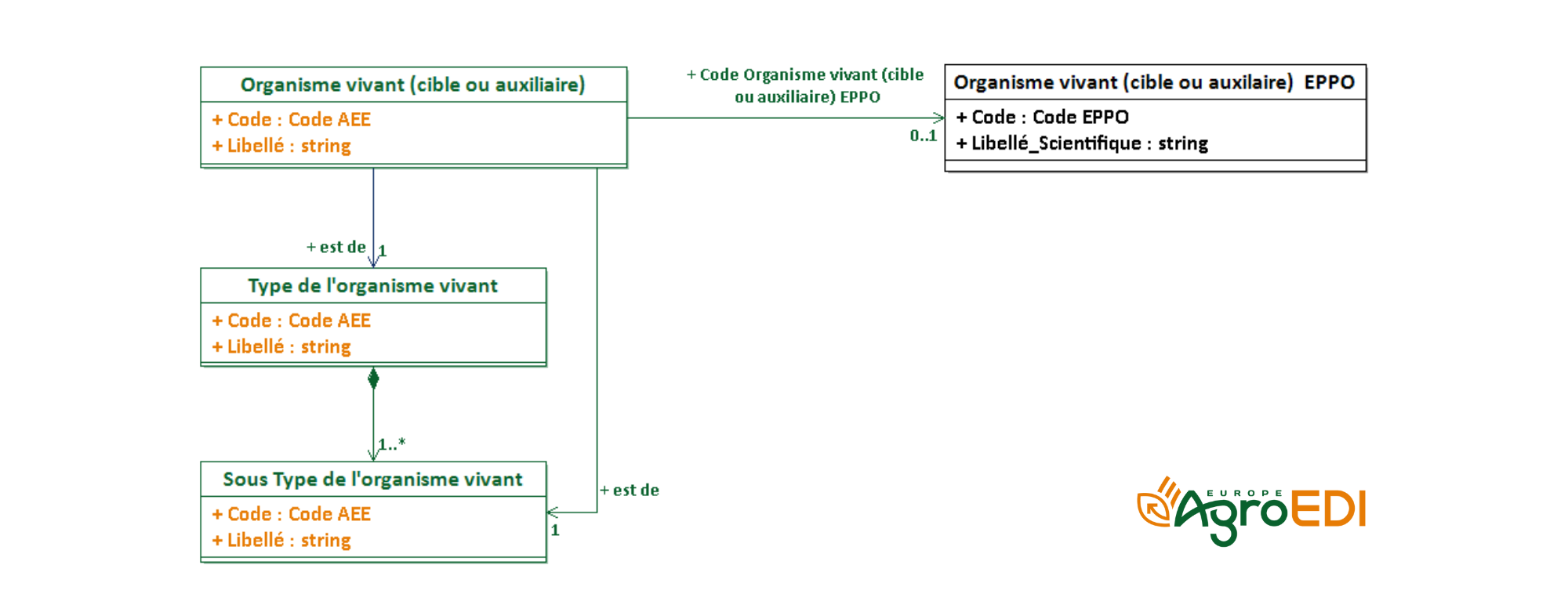 Organisme vivant (cible ou auxiliaire)
+ Code : Code AEE
+ Libellé : string

+ Code Organisme vivant (cible ou auxiliaire) EPPO

0..1

Organisme vivant (cible ou auxilaire) EPPO
+ Code : Code EPPO
+ Libellé_Scientifique : string

+ est de
1

Type de l'organisme vivant
+ Code : Code AEE
+ Libellé : string

1..*

Sous Type de l'organisme vivant
+ Code : Code AEE
+ Libellé : string

+ est de
1

EUROPE AgroEDI